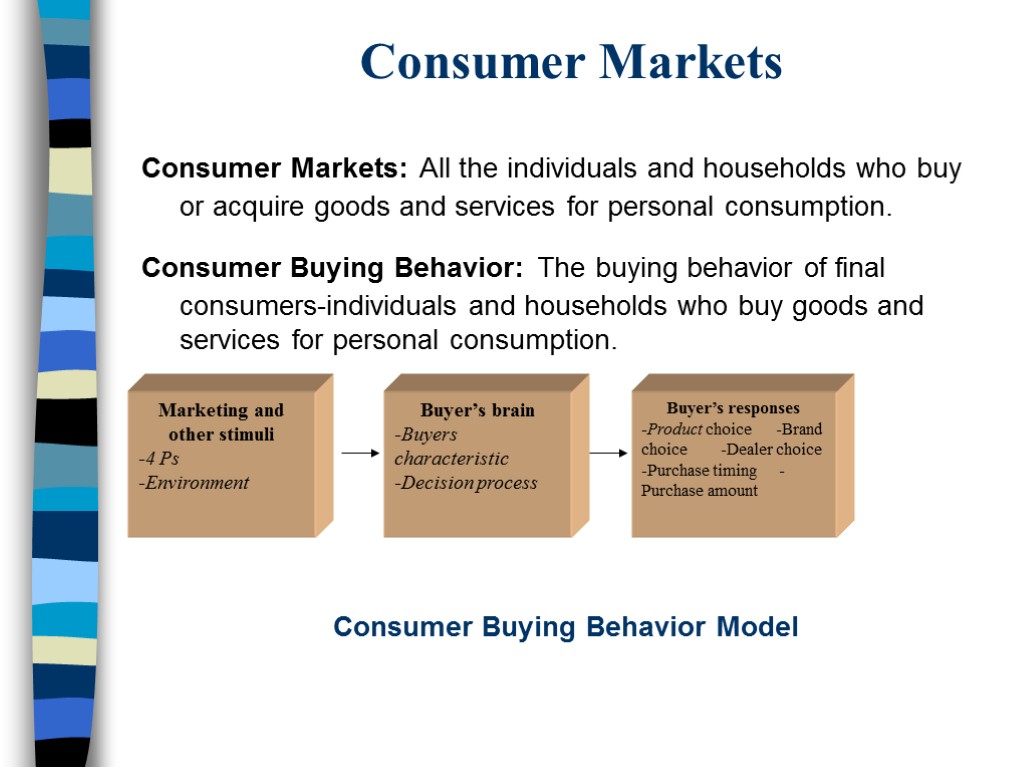 Consumer Markets

Consumer Markets: All the individuals and households who buy or acquire goods and services for personal consumption.

Consumer Buying Behavior: The buying behavior of final consumers-individuals and households who buy goods and services for personal consumption.

Marketing and other stimuli
-4 Ps
-Environment

Buyer's brain
-Buyers characteristic
-Decision process

Buyer's responses
-Product choice -Brand choice -Dealer choice -Purchase timing - Purchase amount

Consumer Buying Behavior Model